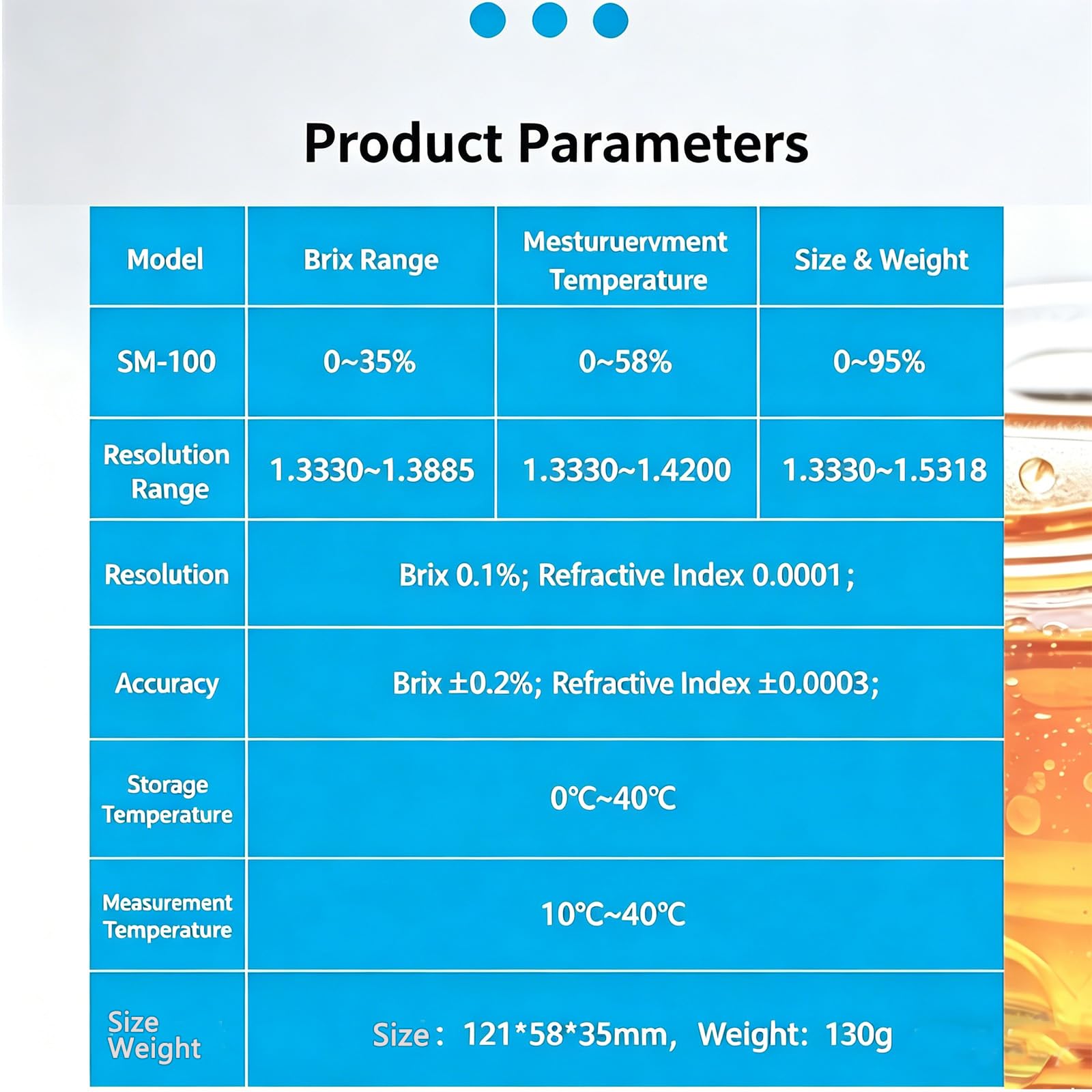 Product Parameters

| Model | Brix Range | Mesturuervment Temperature | Size & Weight |
|---|---|---|---|
| SM-100 | 0~35% | 0~58% | 0~95% |
| Resolution Range | 1.3330~1.3885 | 1.3330~1.4200 | 1.3330~1.5318 |
| Resolution | Brix 0.1%; Refractive Index 0.0001; | | |
| Accuracy | Brix ±0.2%; Refractive Index ±0.0003; | | |
| Storage Temperature | 0℃~40℃ | | |
| Measurement Temperature | 10℃~40℃ | | |
| Size Weight | Size: 121*58*35mm, Weight: 130g | | |